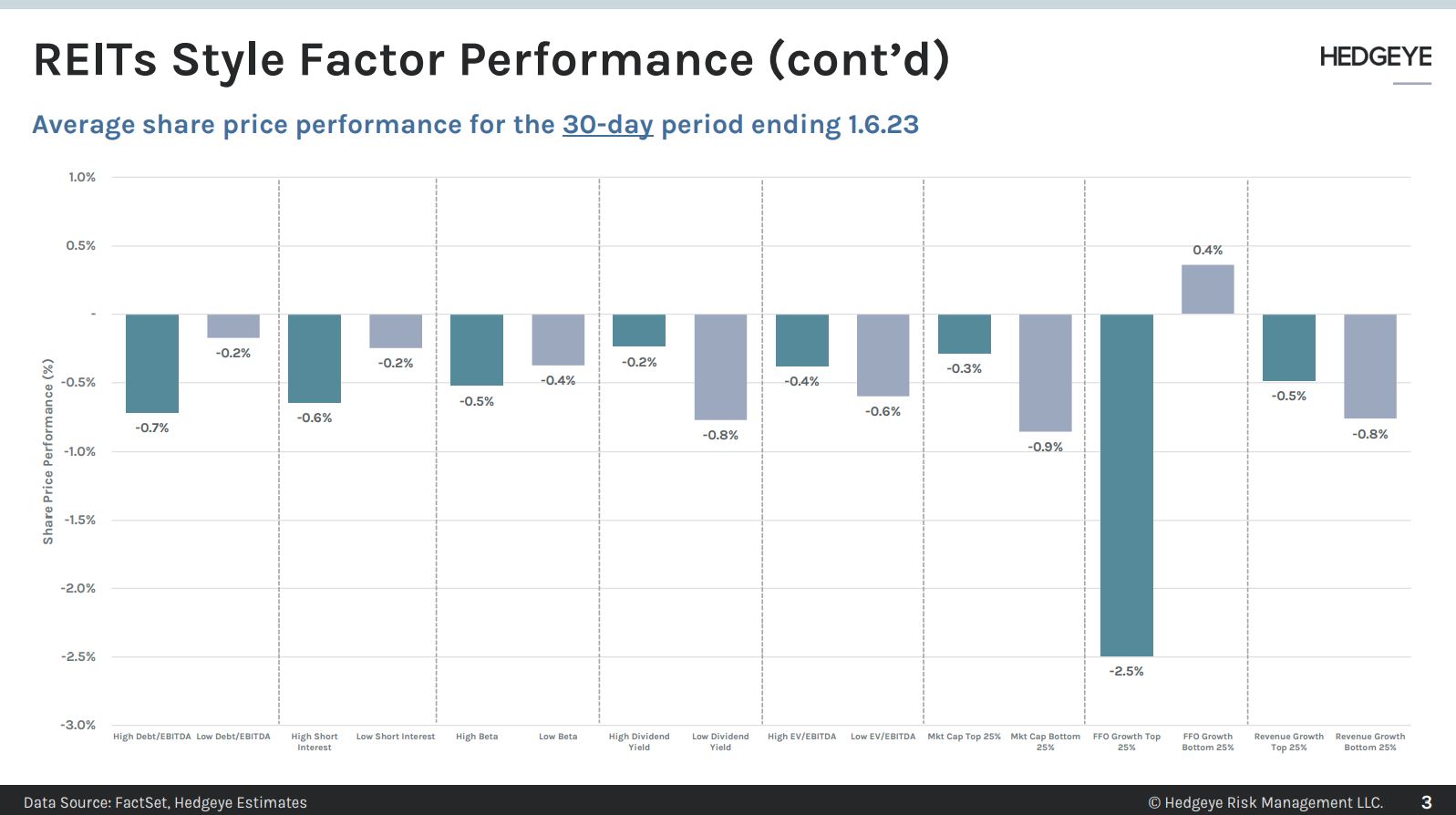 REITs Style Factor Performance (cont'd)

HEDGEYE

Average share price performance for the 30-day period ending 1.6.23

Share Price Performance (%)

1.0%
0.5%
-
-0.5%
-1.0%
-1.5%
-2.0%
-2.5%
-3.0%

-0.7%
-0.2%
-0.6%
-0.2%
-0.5%
-0.4%
-0.2%
-0.8%
-0.4%
-0.6%
-0.3%
-0.9%
-2.5%
0.4%
-0.5%
-0.8%

High Debt/EBITDA
Low Debt/EBITDA
High Short Interest
Low Short Interest
High Beta
Low Beta
High Dividend Yield
Low Dividend Yield
High EV/EBITDA
Low EV/EBITDA
Mkt Cap Top 25%
Mkt Cap Bottom 25%
FFO Growth Top 25%
FFO Growth Bottom 25%
Revenue Growth Top 25%
Revenue Growth Bottom 25%

Data Source: FactSet, Hedgeye Estimates

© Hedgeye Risk Management LLC.

3